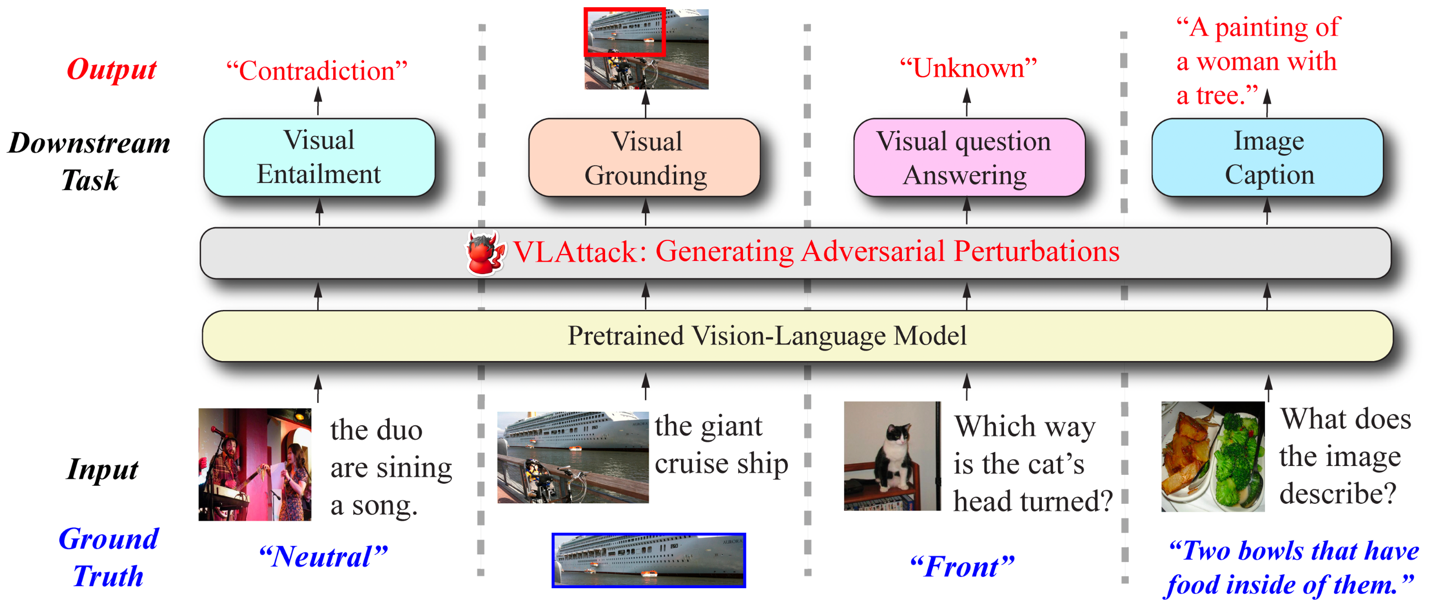 Output

"Contradiction"

"Unknown"

"A painting of a woman with a tree."

Downstream Task

Visual Entailment

Visual Grounding

Visual question Answering

Image Caption

VLAttack: Generating Adversarial Perturbations

Pretrained Vision-Language Model

Input

the duo are sining a song.

the giant cruise ship

Which way is the cat's head turned?

What does the image describe?

Ground Truth

"Neutral"

"Front"

"Two bowls that have food inside of them."